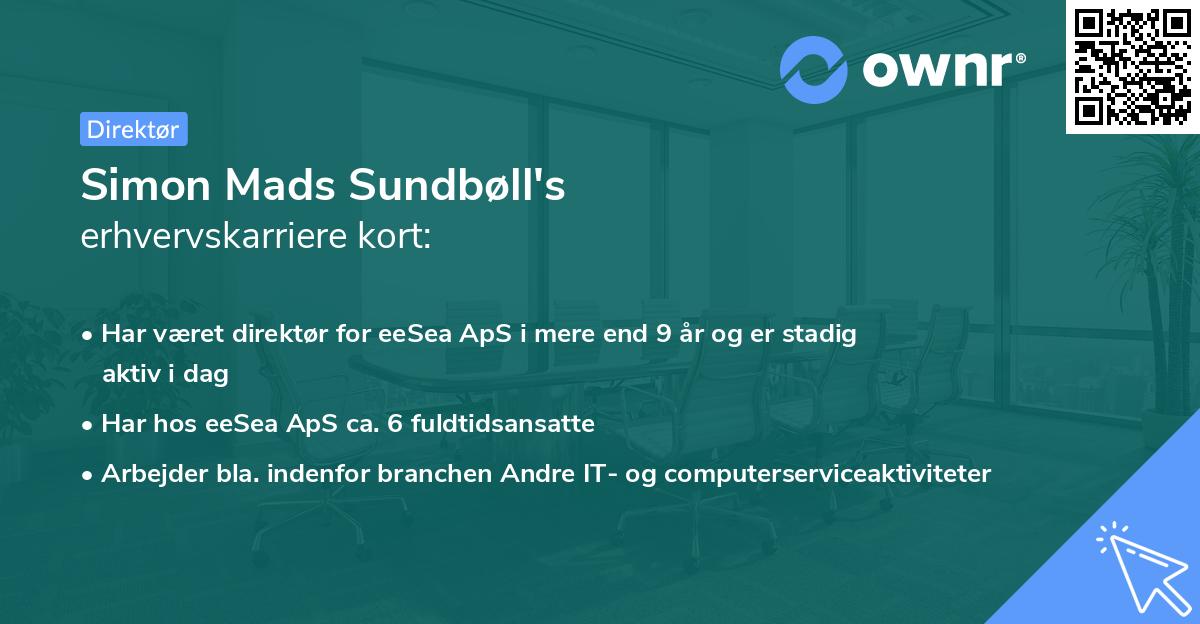 ownr®

Direktør

Simon Mads Sundbøll's
erhvervskarriere kort:

• Har været direktør for eeSea ApS i mere end 9 år og er stadig aktiv i dag
• Har hos eeSea ApS ca. 6 fuldtidsansatte
• Arbejder bla. indenfor branchen Andre IT- og computerserviceaktiviteter